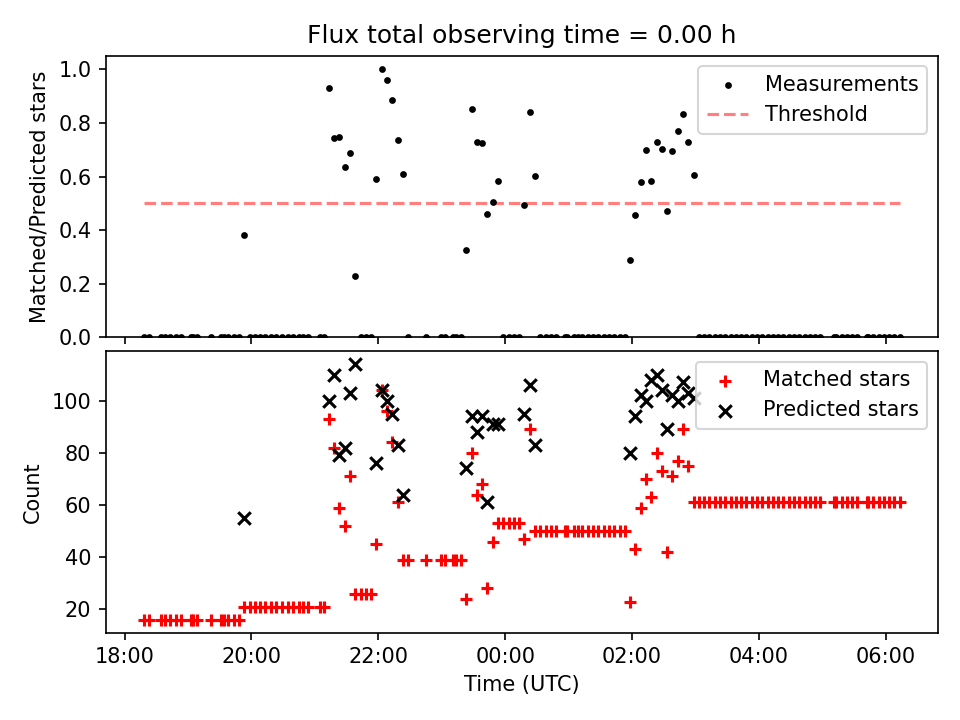 Flux total observing time = 0.00 h

Matched/Predicted stars

1.0
0.8
0.6
0.4
0.2
0.0

Measurements
Threshold

Count

100
80
60
40
20

Matched stars
Predicted stars

18:00
20:00
22:00
00:00
02:00
04:00
06:00

Time (UTC)